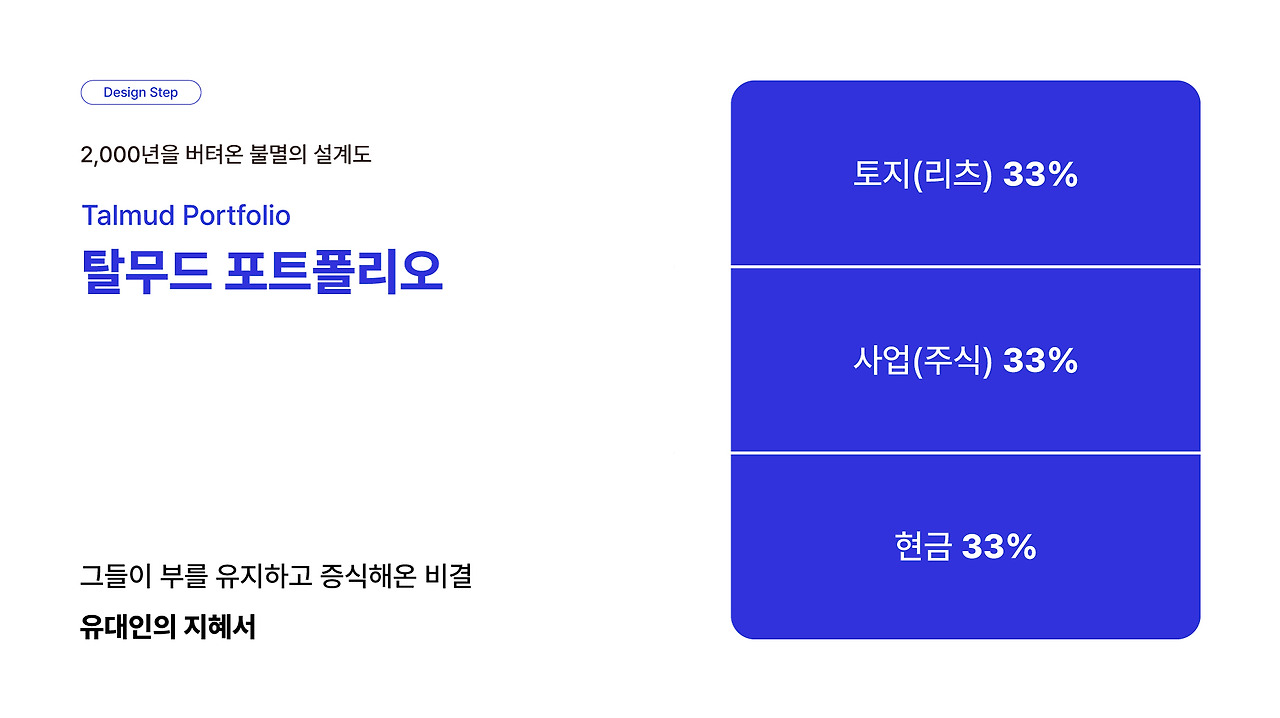 Design Step

2,000년을 버텨온 불멸의 설계도

Talmud Portfolio
탈무드 포트폴리오

그들이 부를 유지하고 증식해온 비결

유대인의 지혜서

토지(리츠) 33%

사업(주식) 33%

현금 33%